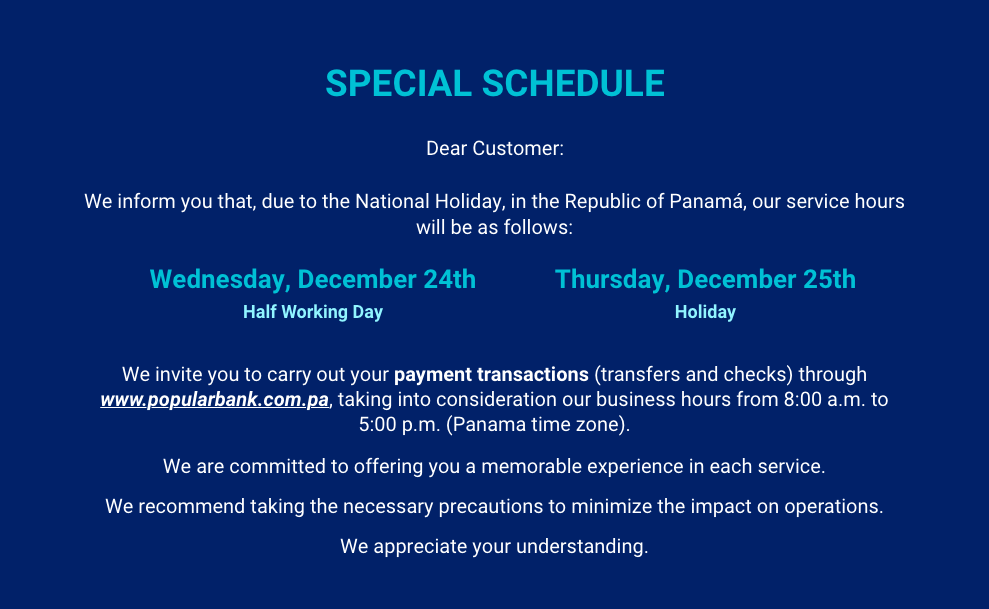 SPECIAL SCHEDULE

Dear Customer:

We inform you that, due to the National Holiday, in the Republic of Panamá, our service hours will be as follows:

Wednesday, December 24th
Half Working Day

Thursday, December 25th
Holiday

We invite you to carry out your payment transactions (transfers and checks) through www.popularbank.com.pa, taking into consideration our business hours from 8:00 a.m. to 5:00 p.m. (Panama time zone).

We are committed to offering you a memorable experience in each service.

We recommend taking the necessary precautions to minimize the impact on operations.

We appreciate your understanding.